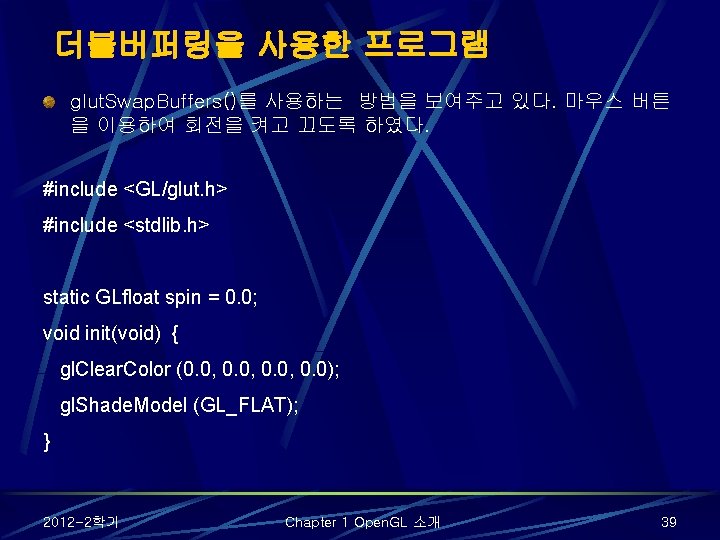 더블버퍼링을 사용한 프로그램

glutSwapBuffers()를 사용하는 방법을 보여주고 있다. 마우스 버튼을 이용하여 회전을 켜고 끄도록 하였다.

#include <GL/glut.h>
#include <stdlib.h>

static GLfloat spin = 0.0;
void init(void) {
glClearColor (0.0, 0.0, 0.0, 0.0);
glShadeModel (GL_FLAT);
}

2012-2학기

Chapter 1 OpenGL 소개

39